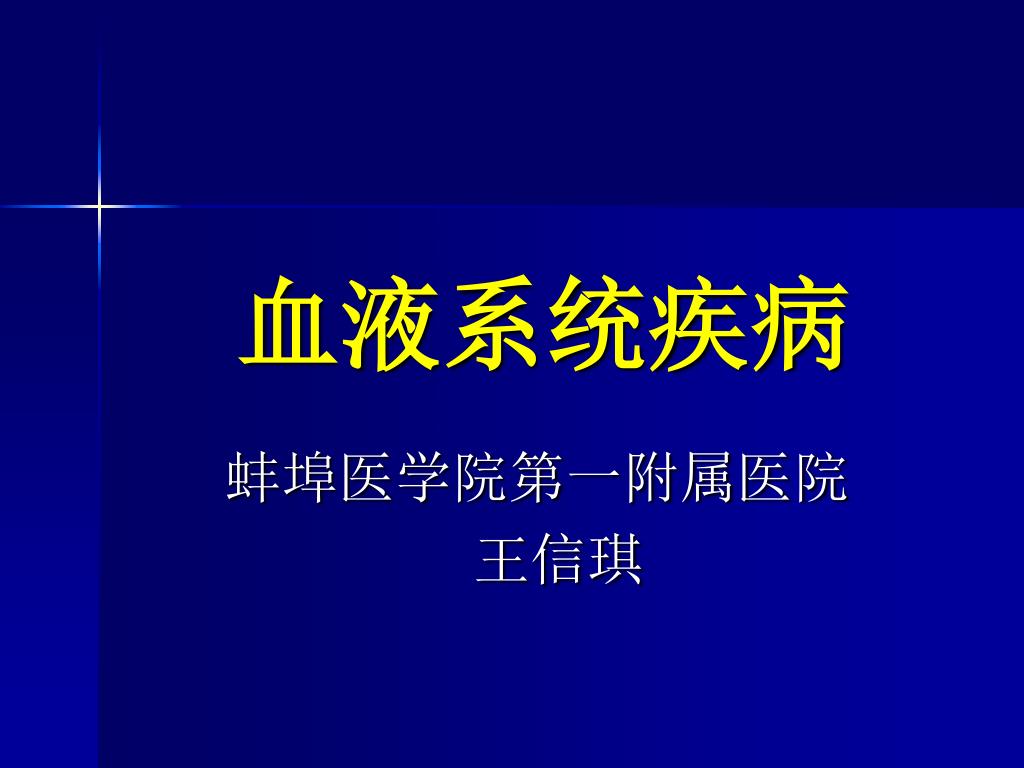 血液系统疾病

蚌埠医学院第一附属医院
王信琪